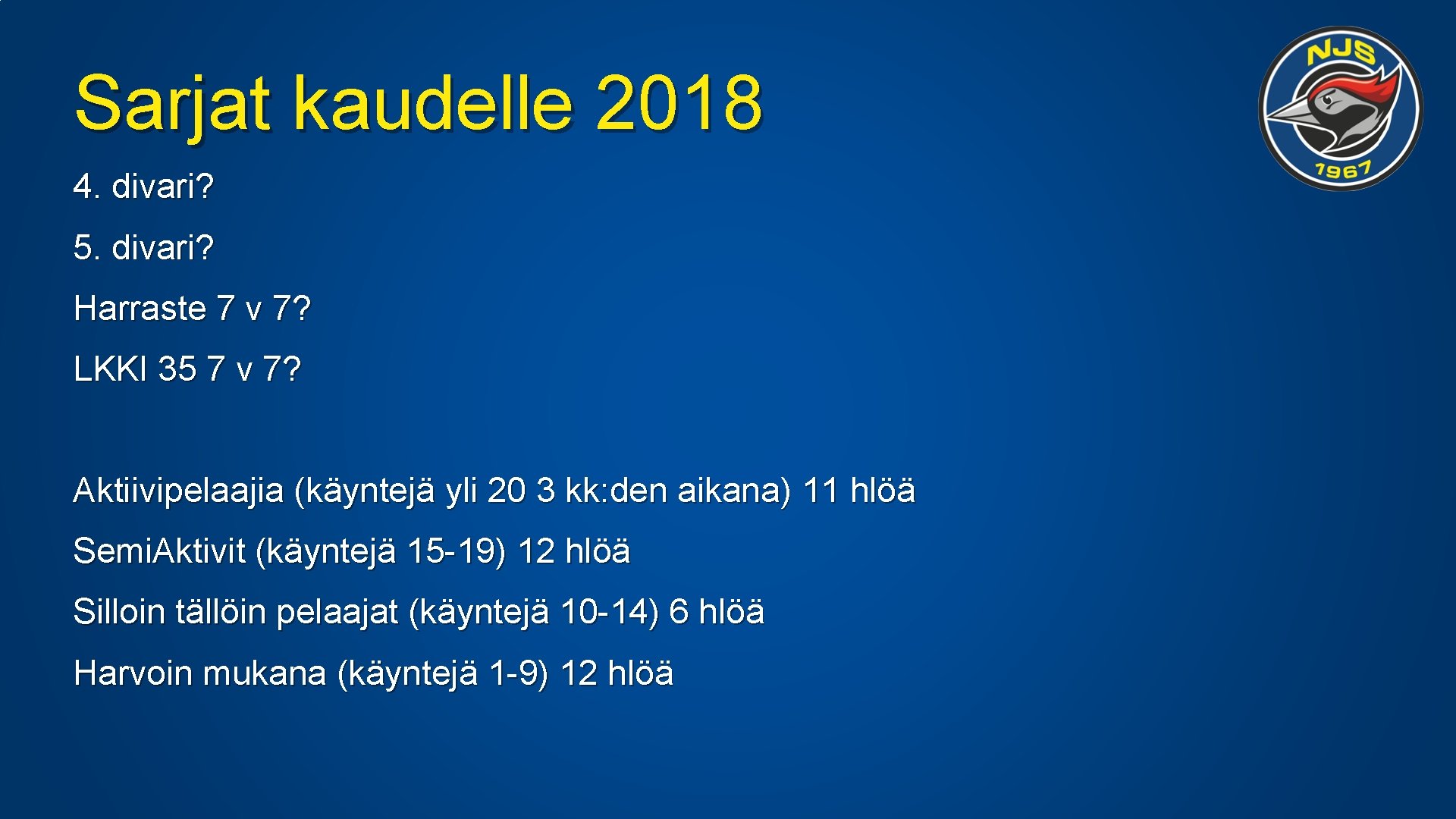 Sarjat kaudelle 2018

NJS
1967

4. divari?

5. divari?

Harraste 7 v 7?

LKKI 35 7 v 7?

Aktiivipelaajia (käyntejä yli 20 3 kk:den aikana) 11 hlöä

SemiAktivit (käyntejä 15-19) 12 hlöä

Silloin tällöin pelaajat (käyntejä 10-14) 6 hlöä

Harvoin mukana (käyntejä 1-9) 12 hlöä